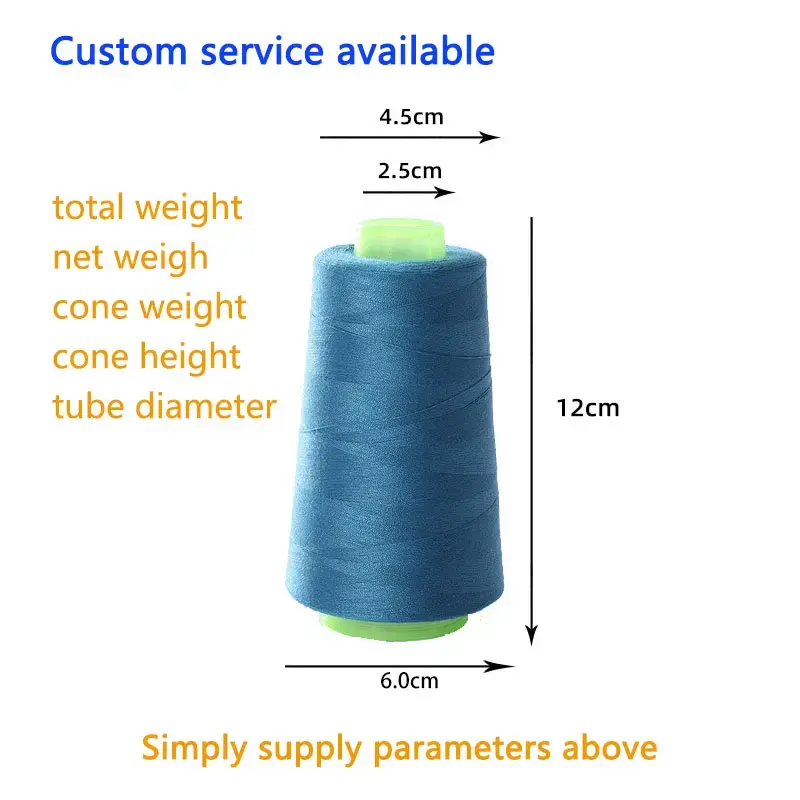 Custom service available

4.5cm

2.5cm

total weight
net weigh
cone weight
cone height
tube diameter

12cm

6.0cm

Simply supply parameters above